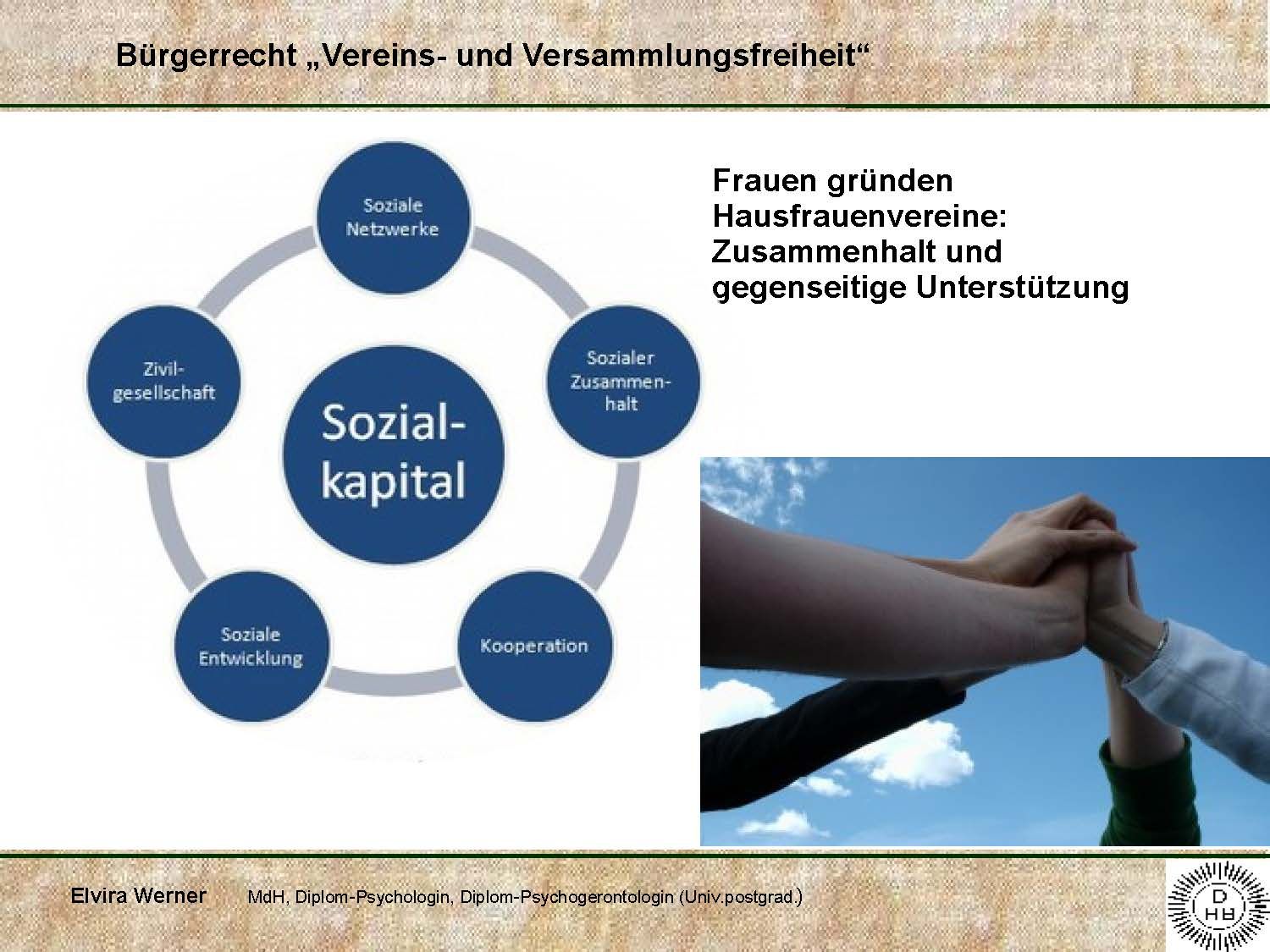 Bürgerrecht „Vereins- und Versammlungsfreiheit“

Soziale Netzwerke

Sozialer Zusammenhalt

Kooperation

Soziale Entwicklung

Zivilgesellschaft

Sozialkapital

Frauen gründen Hausfrauenvereine: Zusammenhalt und gegenseitige Unterstützung

Elvira Werner MdH, Diplom-Psychologin, Diplom-Psychogerontologin (Univ.postgrad.)

D HB